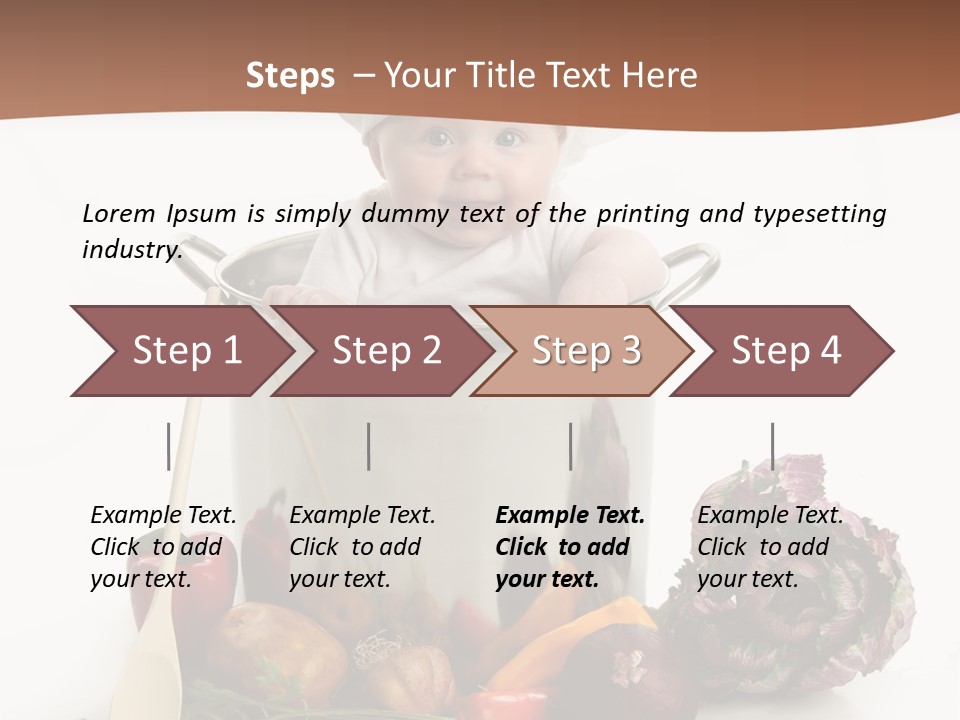 Steps – Your Title Text Here

Lorem Ipsum is simply dummy text of the printing and typesetting industry.

Step 1

Step 2

Step 3

Step 4

Example Text. Click to add your text.

Example Text. Click to add your text.

Example Text. Click to add your text.

Example Text. Click to add your text.